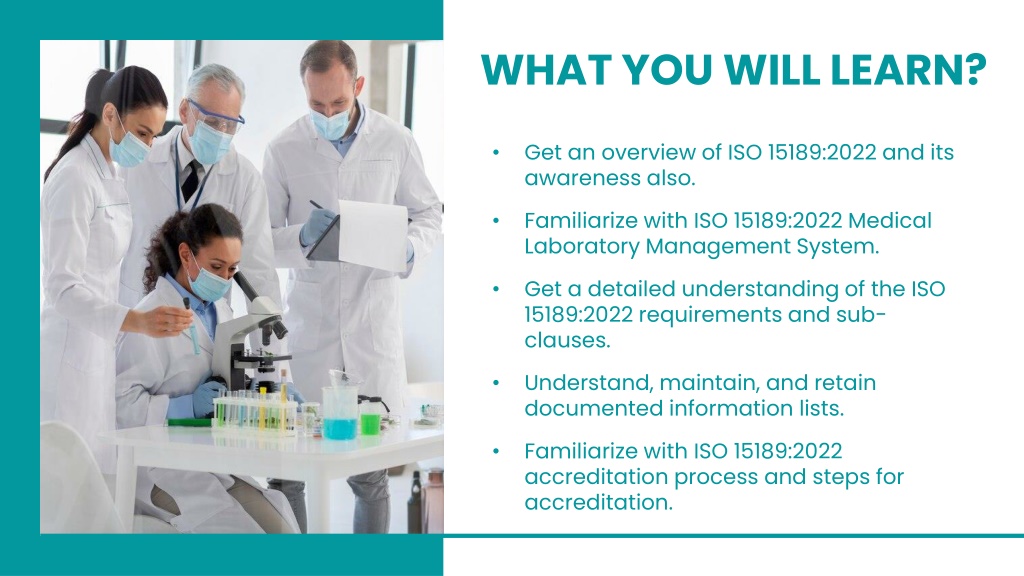 WHAT YOU WILL LEARN?

• Get an overview of ISO 15189:2022 and its awareness also.

• Familiarize with ISO 15189:2022 Medical Laboratory Management System.

• Get a detailed understanding of the ISO 15189:2022 requirements and sub-clauses.

• Understand, maintain, and retain documented information lists.

• Familiarize with ISO 15189:2022 accreditation process and steps for accreditation.